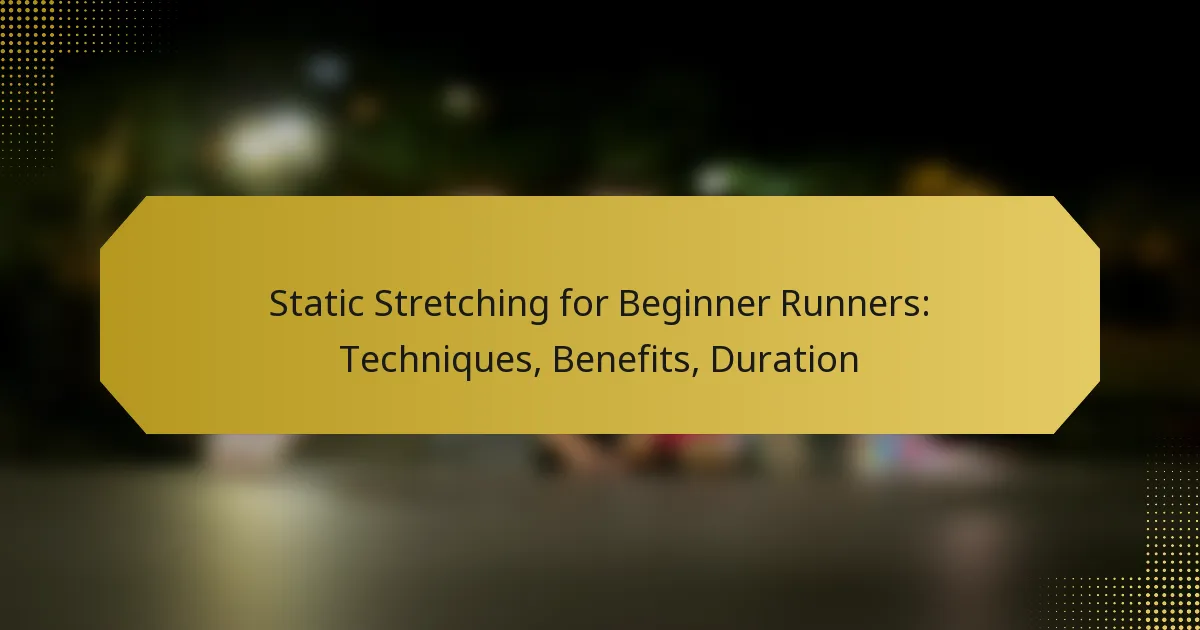 Static Stretching for Beginner Runners: Techniques, Benefits, Duration